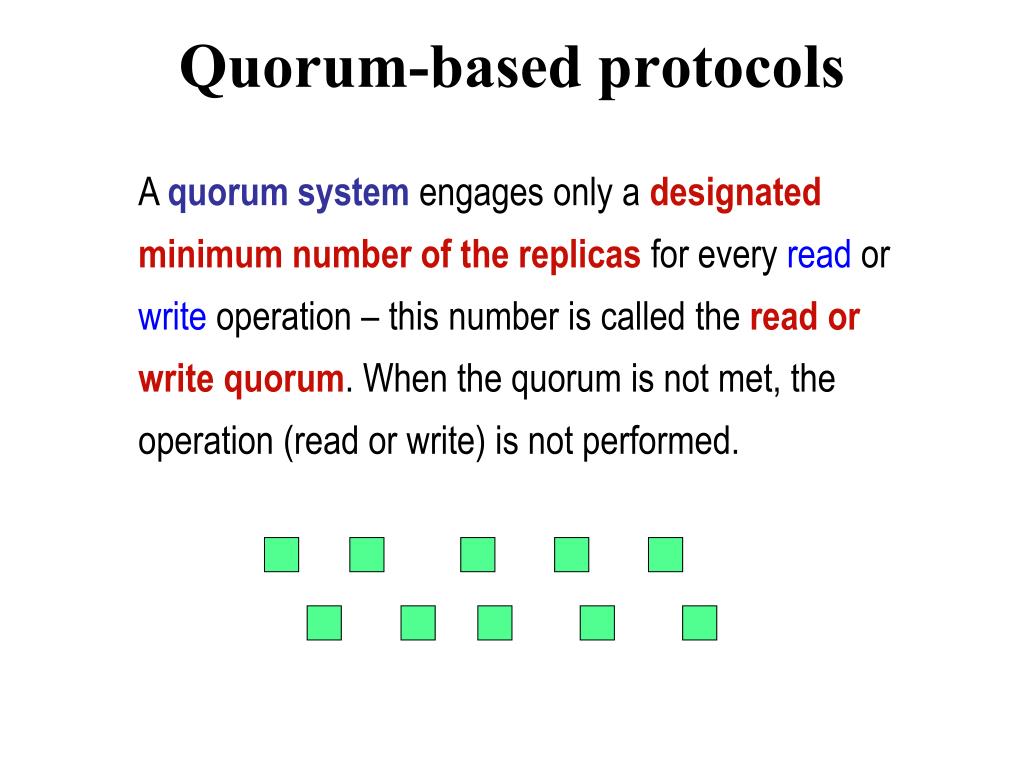 Quorum-based protocols

A quorum system engages only a designated minimum number of the replicas for every read or write operation – this number is called the read or write quorum. When the quorum is not met, the operation (read or write) is not performed.